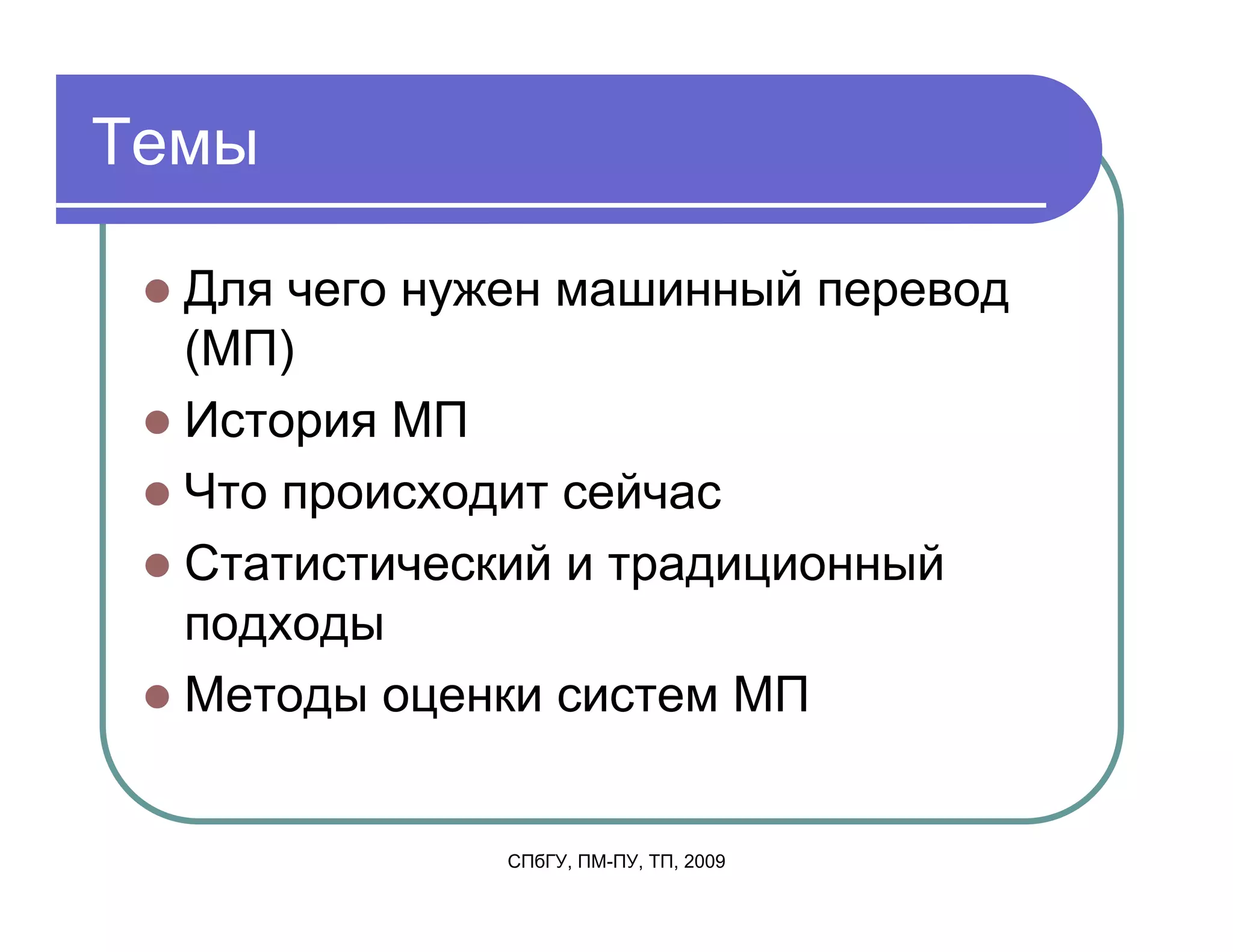 Темы

- Для чего нужен машинный перевод (МП)
- История МП
- Что происходит сейчас
- Статистический и традиционный подходы
- Методы оценки систем МП

СПбГУ, ПМ-ПУ, ТП, 2009